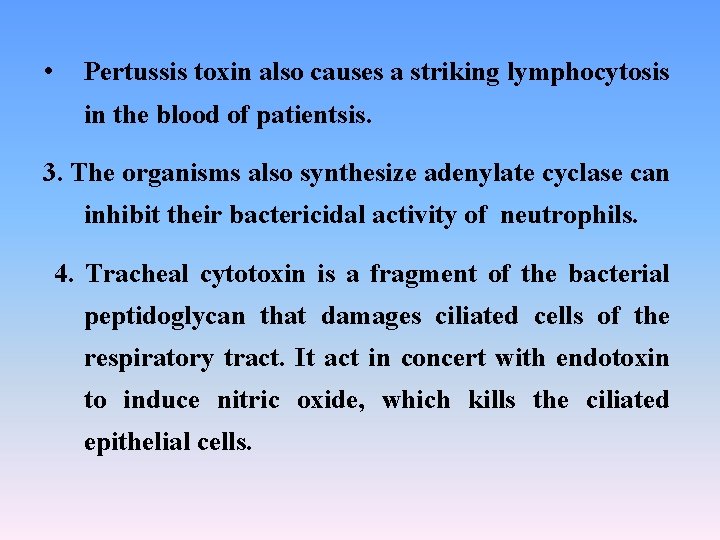 • Pertussis toxin also causes a striking lymphocytosis in the blood of patientsis.

3. The organisms also synthesize adenylate cyclase can inhibit their bactericidal activity of neutrophils.

4. Tracheal cytotoxin is a fragment of the bacterial peptidoglycan that damages ciliated cells of the respiratory tract. It act in concert with endotoxin to induce nitric oxide, which kills the ciliated epithelial cells.